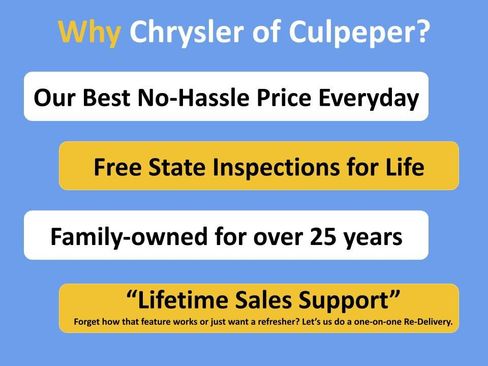 Why Chrysler of Culpeper?

Our Best No-Hassle Price Everyday

Free State Inspections for Life

Family-owned for over 25 years

“Lifetime Sales Support”
Forget how that feature works or just want a refresher? Let’s us do a one-on-one Re-Delivery.